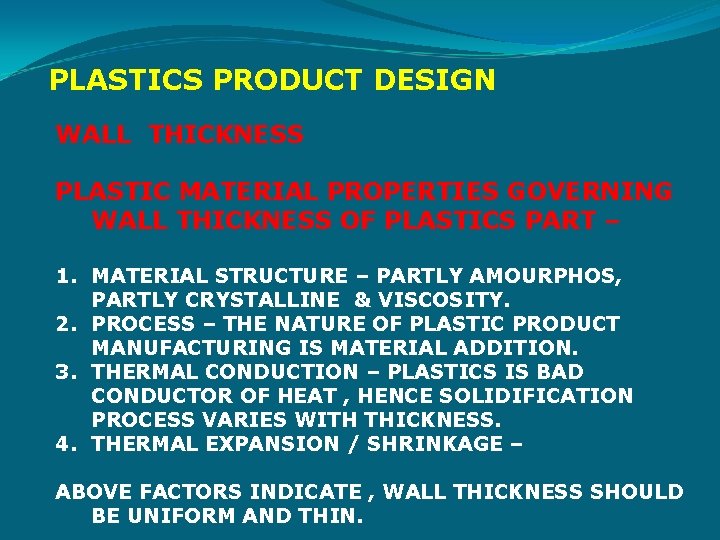 PLASTICS PRODUCT DESIGN

WALL THICKNESS

PLASTIC MATERIAL PROPERTIES GOVERNING WALL THICKNESS OF PLASTICS PART –

1. MATERIAL STRUCTURE – PARTLY AMOURPHOS, PARTLY CRYSTALLINE & VISCOSITY.
2. PROCESS – THE NATURE OF PLASTIC PRODUCT MANUFACTURING IS MATERIAL ADDITION.
3. THERMAL CONDUCTION – PLASTICS IS BAD CONDUCTOR OF HEAT , HENCE SOLIDIFICATION PROCESS VARIES WITH THICKNESS.
4. THERMAL EXPANSION / SHRINKAGE –

ABOVE FACTORS INDICATE , WALL THICKNESS SHOULD BE UNIFORM AND THIN.